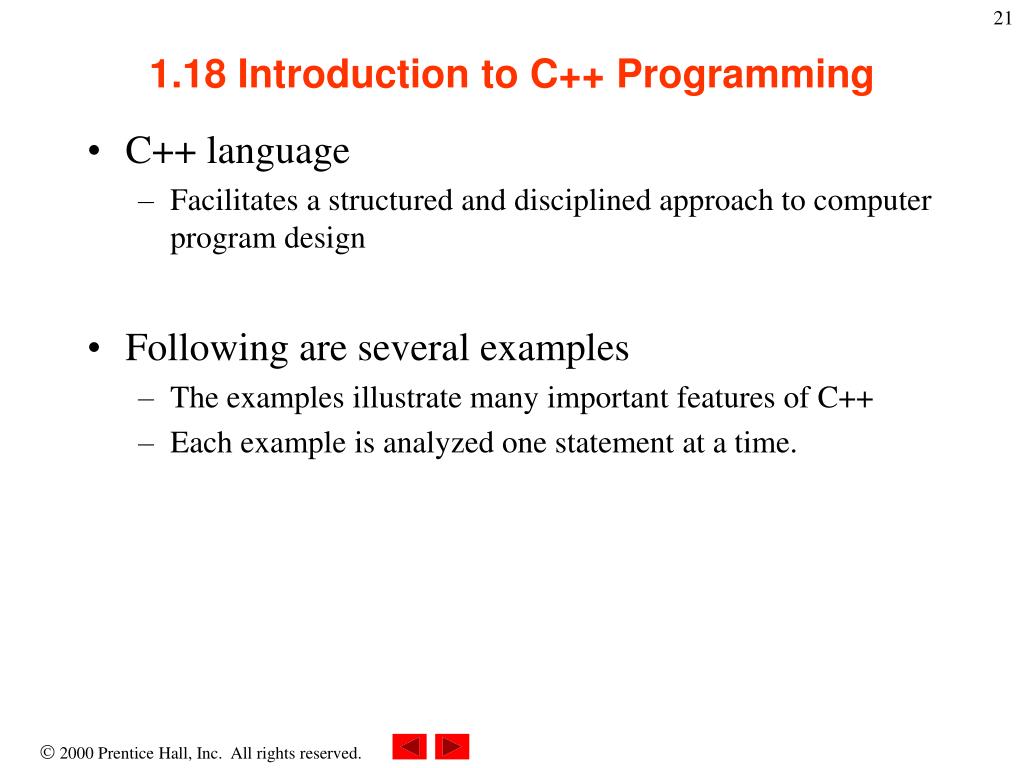 21

1.18 Introduction to C++ Programming

• C++ language
– Facilitates a structured and disciplined approach to computer program design

• Following are several examples
– The examples illustrate many important features of C++
– Each example is analyzed one statement at a time.

© 2000 Prentice Hall, Inc. All rights reserved.